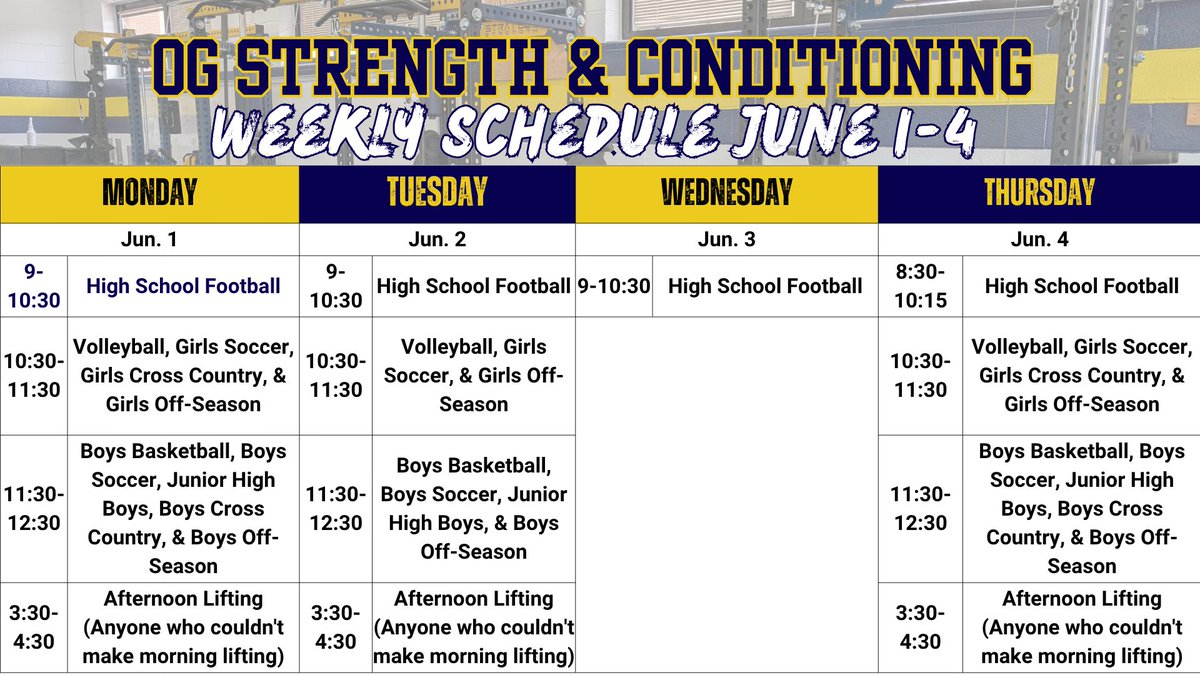 OG STRENGTH & CONDITIONING
WEEKLY SCHEDULE JUNE 1-4

| MONDAY | | TUESDAY | | WEDNESDAY | | THURSDAY | |
|---|---|---|---|---|---|---|---|
| Jun. 1 | | Jun. 2 | | Jun. 3 | | Jun. 4 | |
| 9-10:30 | High School Football | 9-10:30 | High School Football | 9-10:30 | High School Football | 8:30-10:15 | High School Football |
| 10:30-11:30 | Volleyball, Girls Soccer, Girls Cross Country, & Girls Off-Season | 10:30-11:30 | Volleyball, Girls Soccer, & Girls Off-Season | | | 10:30-11:30 | Volleyball, Girls Soccer, Girls Cross Country, & Girls Off-Season |
| 11:30-12:30 | Boys Basketball, Boys Soccer, Junior High Boys, Boys Cross Country, & Boys Off-Season | 11:30-12:30 | Boys Basketball, Boys Soccer, Junior High Boys, & Boys Off-Season | | | 11:30-12:30 | Boys Basketball, Boys Soccer, Junior High Boys, Boys Cross Country, & Boys Off-Season |
| 3:30-4:30 | Afternoon Lifting (Anyone who couldn't make morning lifting) | 3:30-4:30 | Afternoon Lifting (Anyone who couldn't make morning lifting) | | | 3:30-4:30 | Afternoon Lifting (Anyone who couldn't make morning lifting) |